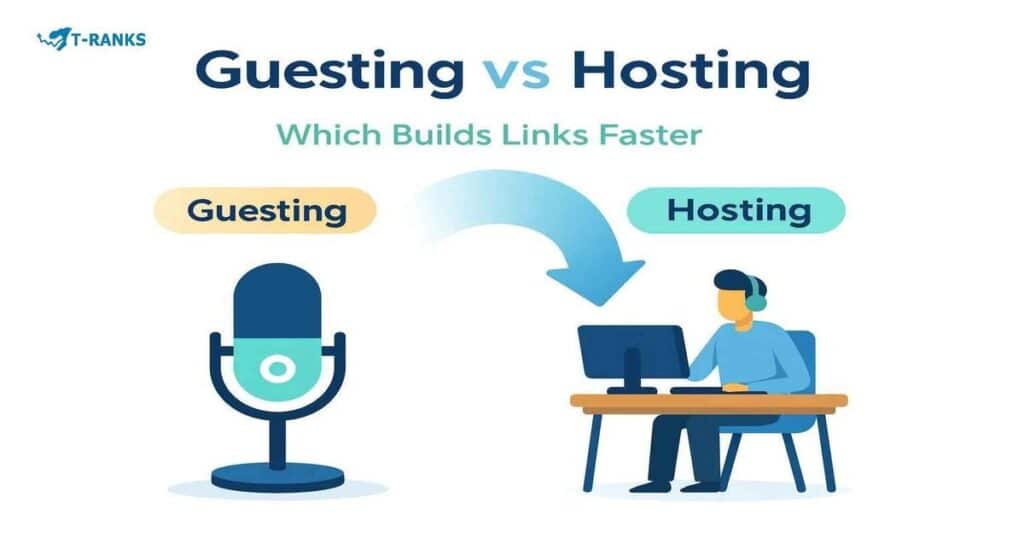 T-RANKS

Guesting vs Hosting

Which Builds Links Faster

Guesting

Hosting